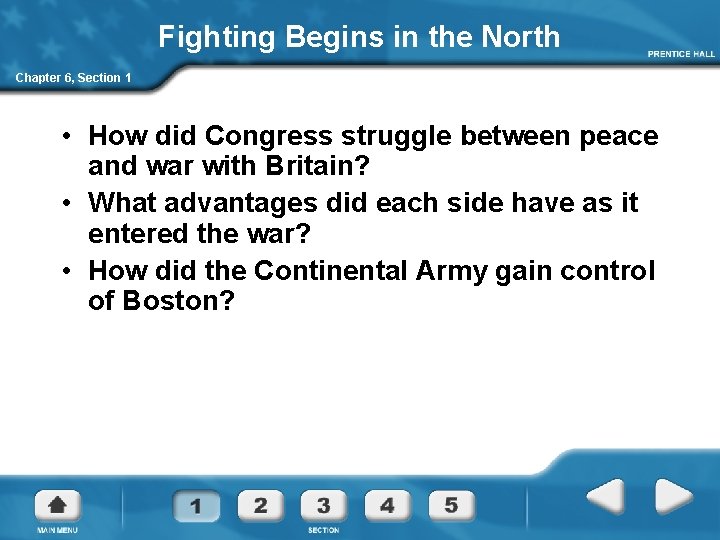 Fighting Begins in the North

PRENTICE HALL

Chapter 6, Section 1

• How did Congress struggle between peace and war with Britain?
• What advantages did each side have as it entered the war?
• How did the Continental Army gain control of Boston?

MAIN MENU

1 2 3 4 5

SECTION